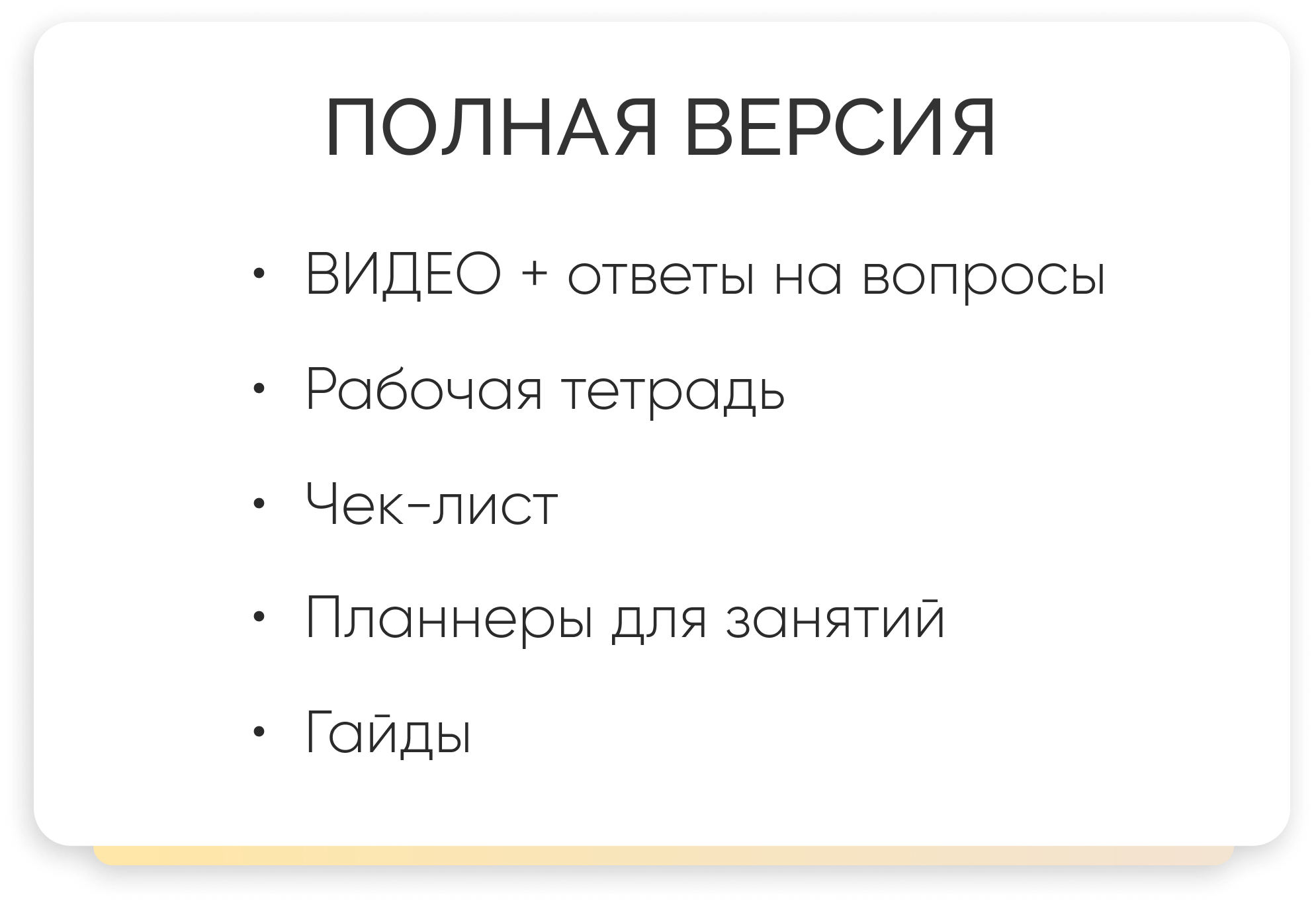 ПОЛНАЯ ВЕРСИЯ

• ВИДЕО + ответы на вопросы
• Рабочая тетрадь
• Чек-лист
• Планнеры для занятий
• Гайды